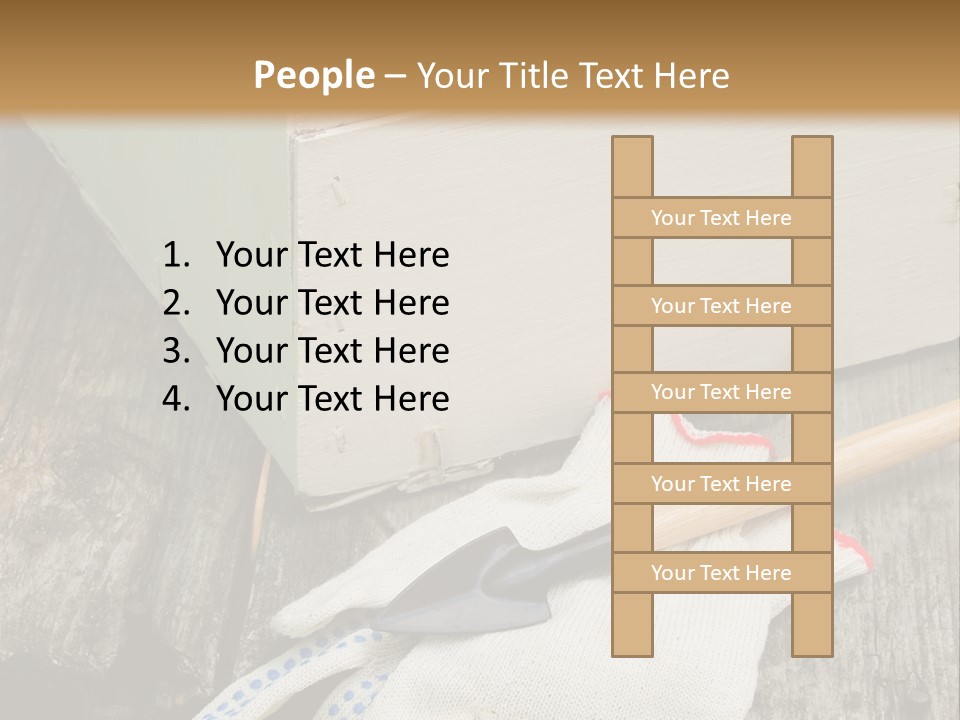 People – Your Title Text Here

1. Your Text Here
2. Your Text Here
3. Your Text Here
4. Your Text Here

Your Text Here

Your Text Here

Your Text Here

Your Text Here

Your Text Here